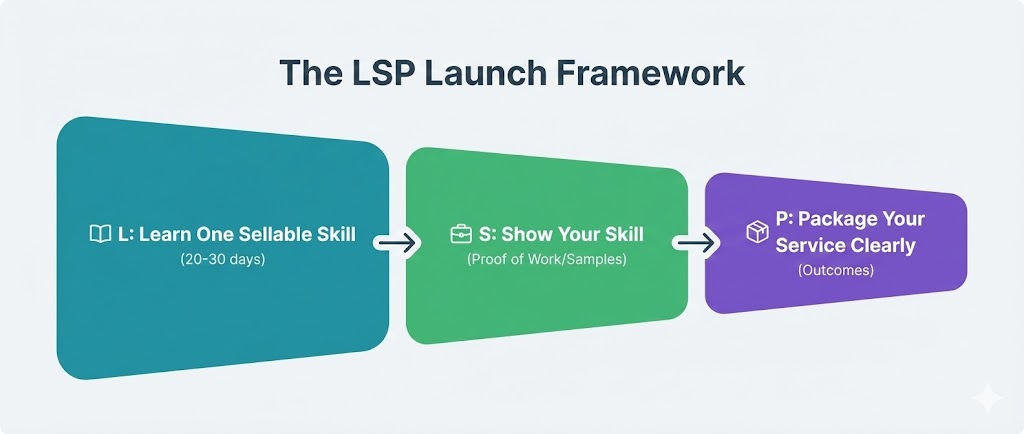 The LSP Launch Framework

L: Learn One Sellable Skill
(20-30 days)

S: Show Your Skill
(Proof of Work/Samples)

P: Package Your Service Clearly
(Outcomes)